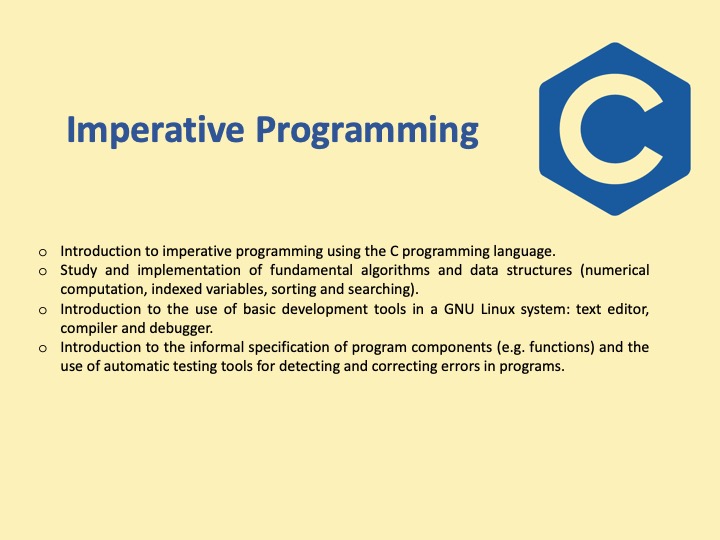 Imperative Programming

C

o Introduction to imperative programming using the C programming language.
o Study and implementation of fundamental algorithms and data structures (numerical computation, indexed variables, sorting and searching).
o Introduction to the use of basic development tools in a GNU Linux system: text editor, compiler and debugger.
o Introduction to the informal specification of program components (e.g. functions) and the use of automatic testing tools for detecting and correcting errors in programs.